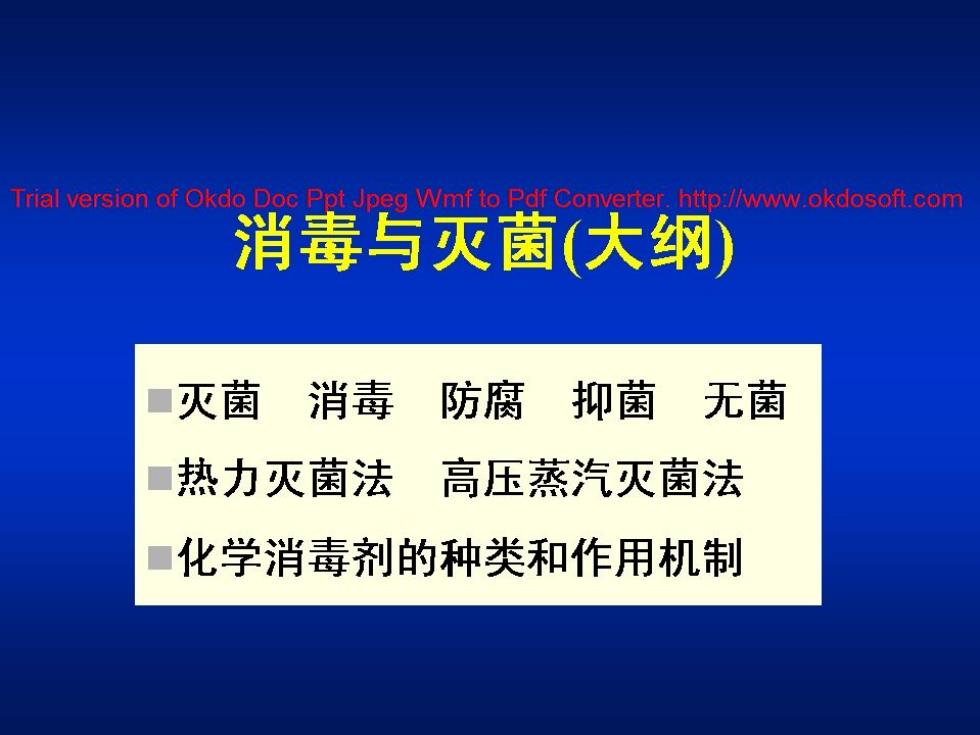 Trial version of Okdo Doc Ppt Jpeg Wmf to Pdf Converter. http://www.okdosoft.com

消毒与灭菌(大纲)

■灭菌　消毒　防腐　抑菌　无菌
■热力灭菌法　高压蒸汽灭菌法
■化学消毒剂的种类和作用机制